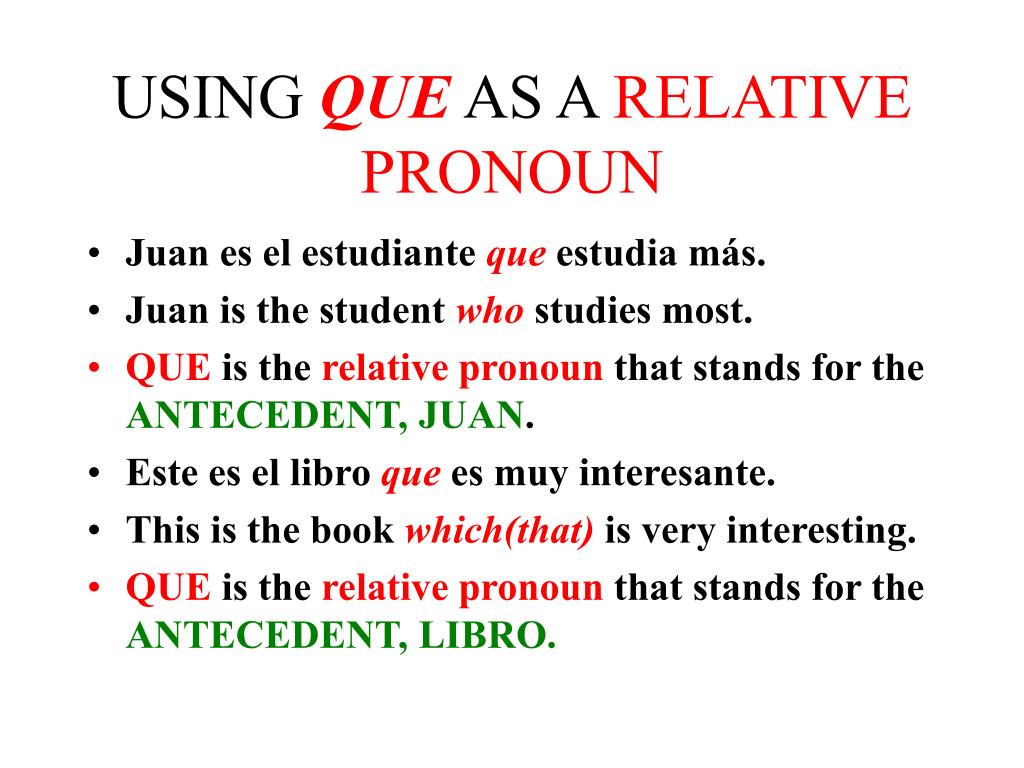 USING QUE AS A RELATIVE PRONOUN

• Juan es el estudiante que estudia más.
• Juan is the student who studies most.
• QUE is the relative pronoun that stands for the ANTECEDENT, JUAN.
• Este es el libro que es muy interesante.
• This is the book which(that) is very interesting.
• QUE is the relative pronoun that stands for the ANTECEDENT, LIBRO.